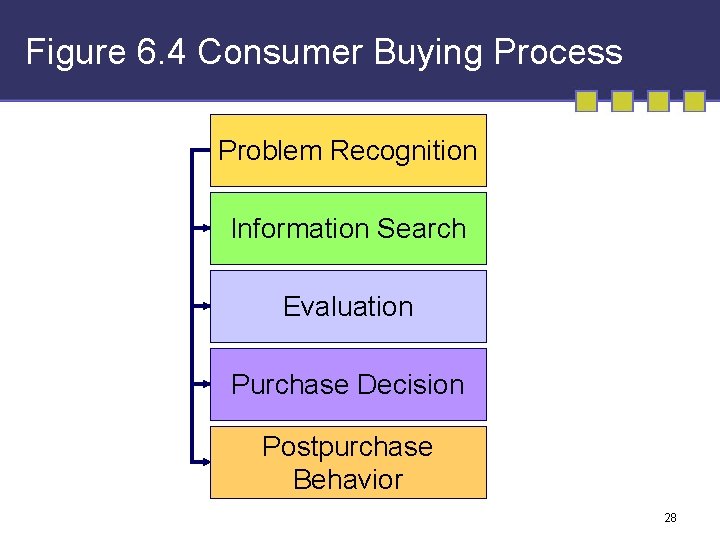 Figure 6.4 Consumer Buying Process

Problem Recognition

Information Search

Evaluation

Purchase Decision

Postpurchase Behavior

28